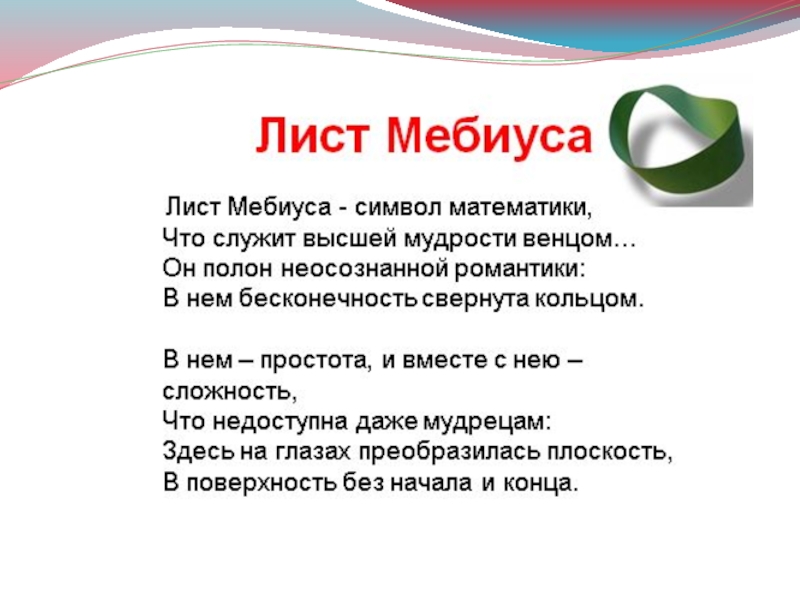 Лист Мебиуса

Лист Мебиуса - символ математики,
Что служит высшей мудрости венцом…
Он полон неосознанной романтики:
В нем бесконечность свернута кольцом.

В нем – простота, и вместе с нею – сложность,
Что недоступна даже мудрецам:
Здесь на глазах преобразилась плоскость,
В поверхность без начала и конца.